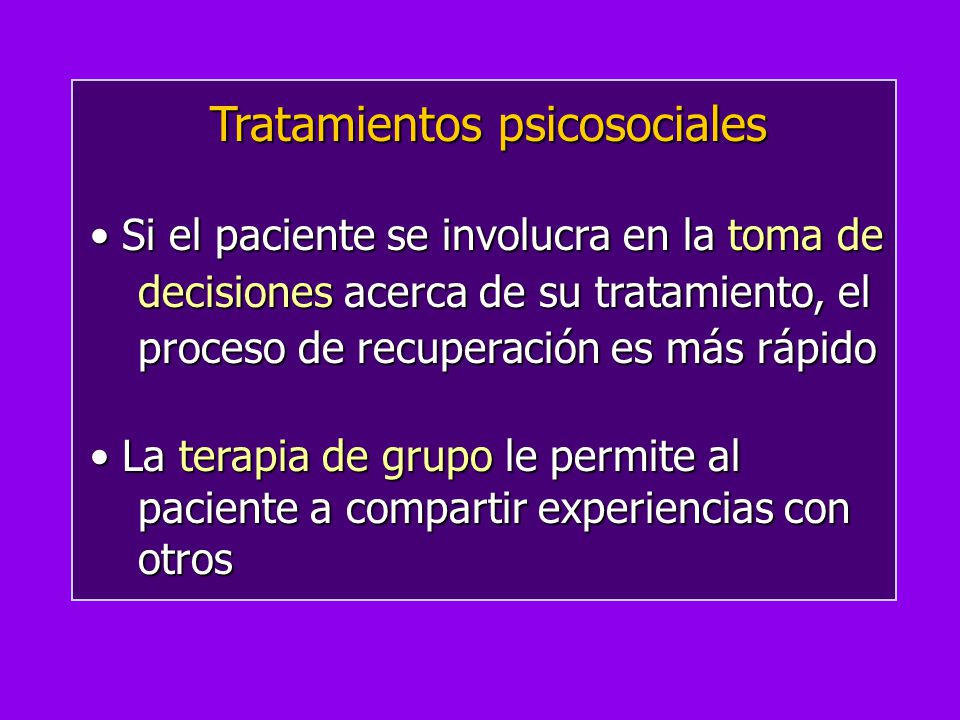 Tratamientos psicosociales

• Si el paciente se involucra en la toma de decisiones acerca de su tratamiento, el proceso de recuperación es más rápido

• La terapia de grupo le permite al paciente a compartir experiencias con otros